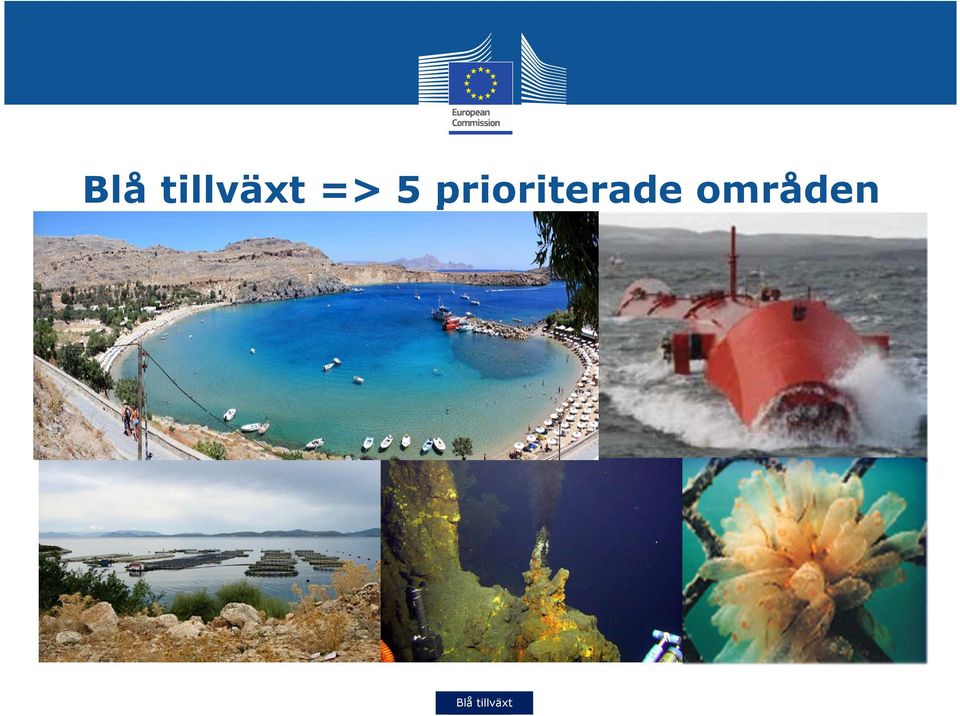 European Commission

Blå tillväxt => 5 prioriterade områden

Blå tillväxt